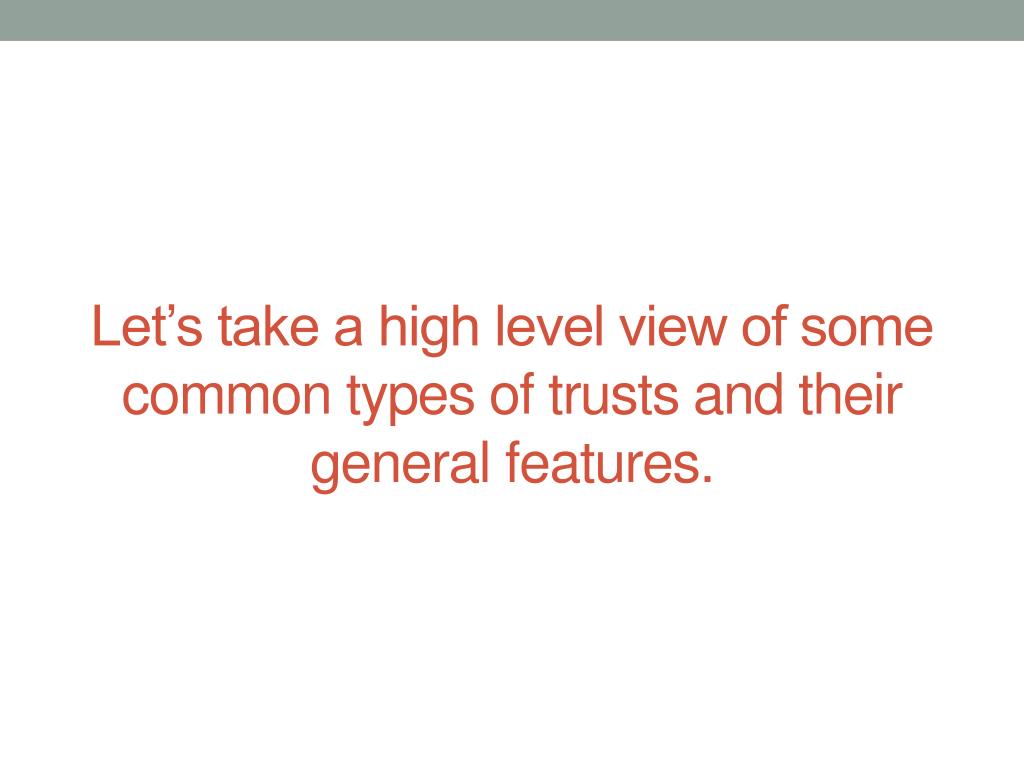 Let’s take a high level view of some common types of trusts and their general features.